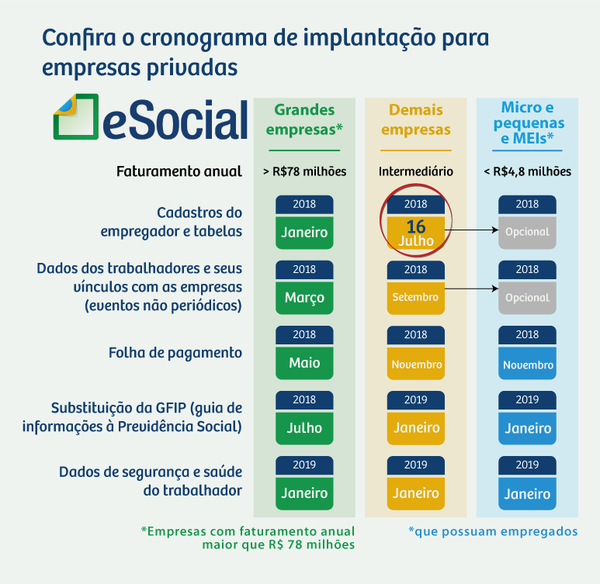 Confira o cronograma de implantação para empresas privadas

eSocial

| | Grandes empresas* | Demais empresas | Micro e pequenas e MEIs* |
|---|---|---|---|
| Faturamento anual | > R$78 milhões | Intermediário | < R$4,8 milhões |
| Cadastros do empregador e tabelas | 2018 Janeiro | 2018 16 Julho | 2018 Opcional |
| Dados dos trabalhadores e seus vínculos com as empresas (eventos não periódicos) | 2018 Março | 2018 Setembro | 2018 Opcional |
| Folha de pagamento | 2018 Maio | 2018 Novembro | 2018 Novembro |
| Substituição da GFIP (guia de informações à Previdência Social) | 2018 Julho | 2019 Janeiro | 2019 Janeiro |
| Dados de segurança e saúde do trabalhador | 2019 Janeiro | 2019 Janeiro | 2019 Janeiro |

*Empresas com faturamento anual maior que R$ 78 milhões

*que possuam empregados